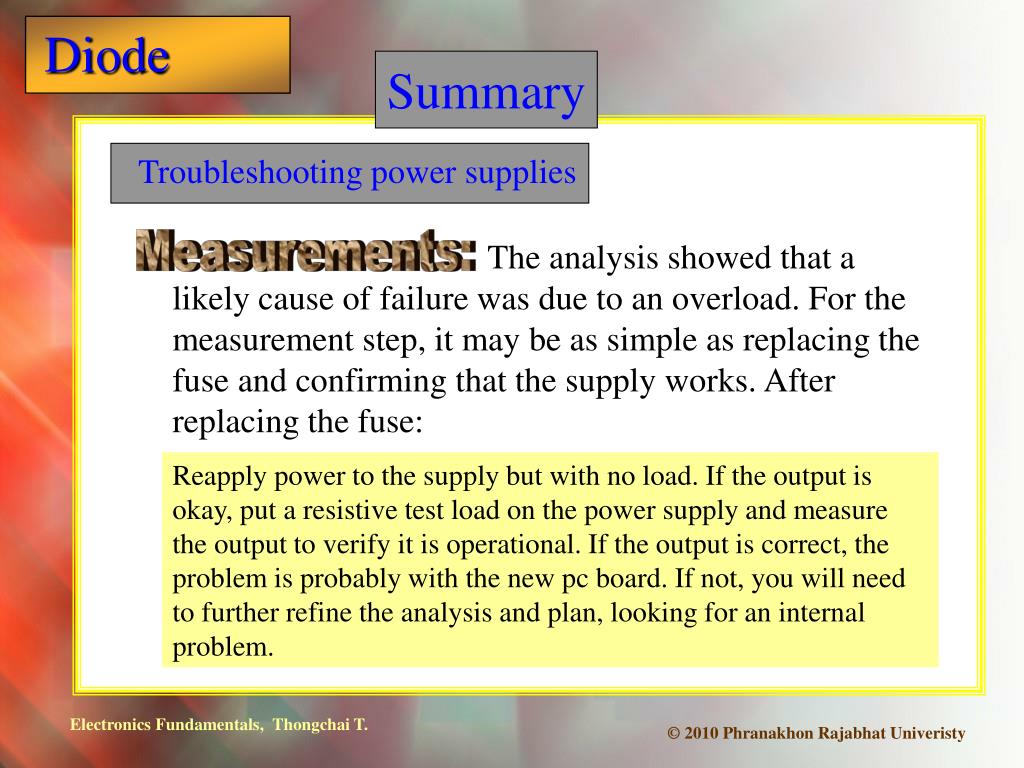 Diode

Summary

Troubleshooting power supplies

Measurements: The analysis showed that a likely cause of failure was due to an overload. For the measurement step, it may be as simple as replacing the fuse and confirming that the supply works. After replacing the fuse:

Reapply power to the supply but with no load. If the output is okay, put a resistive test load on the power supply and measure the output to verify it is operational. If the output is correct, the problem is probably with the new pc board. If not, you will need to further refine the analysis and plan, looking for an internal problem.

Electronics Fundamentals, Thongchai T.

© 2010 Phranakhon Rajabhat Univeristy